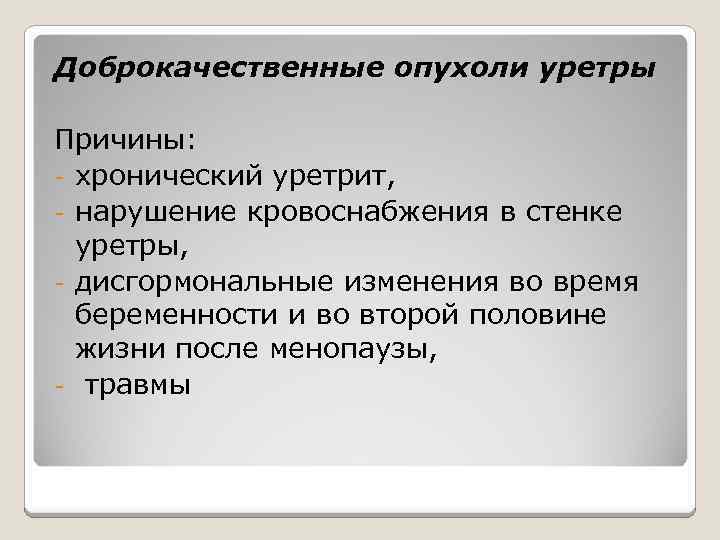 Доброкачественные опухоли уретры

Причины:
- хронический уретрит,
- нарушение кровоснабжения в стенке уретры,
- дисгормональные изменения во время беременности и во второй половине жизни после менопаузы,
- травмы